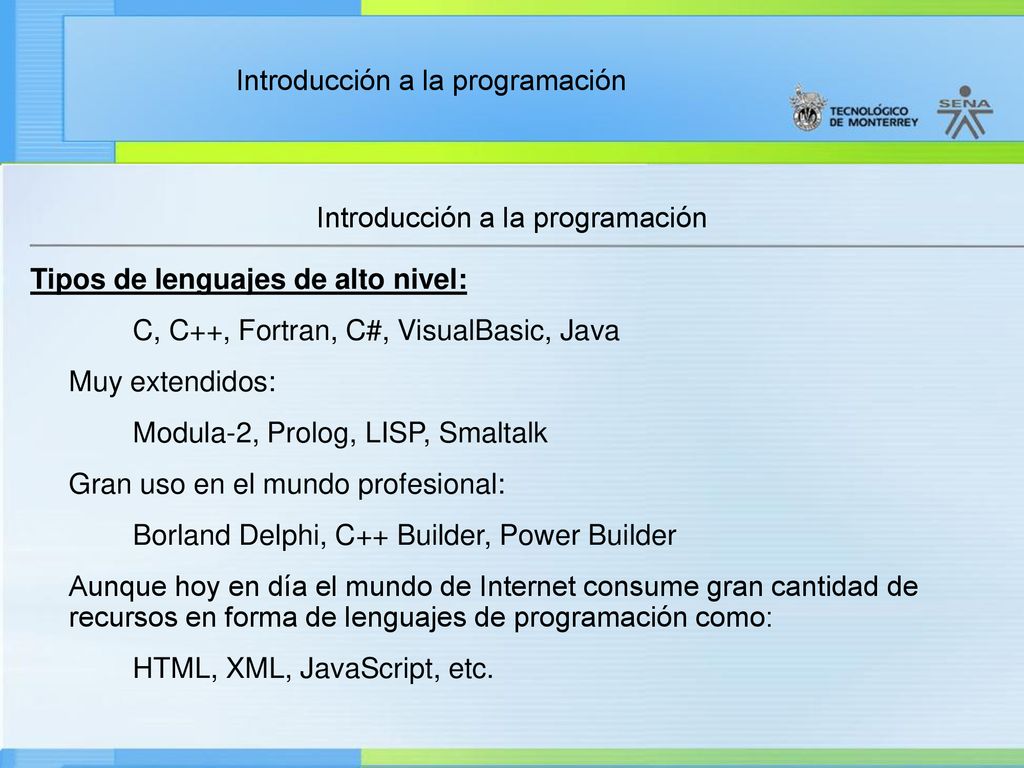 Introducción a la programación

TECNOLÓGICO DE MONTERREY

SENA

Introducción a la programación

Tipos de lenguajes de alto nivel:

C, C++, Fortran, C#, VisualBasic, Java

Muy extendidos:

Modula-2, Prolog, LISP, Smaltalk

Gran uso en el mundo profesional:

Borland Delphi, C++ Builder, Power Builder

Aunque hoy en día el mundo de Internet consume gran cantidad de recursos en forma de lenguajes de programación como:

HTML, XML, JavaScript, etc.